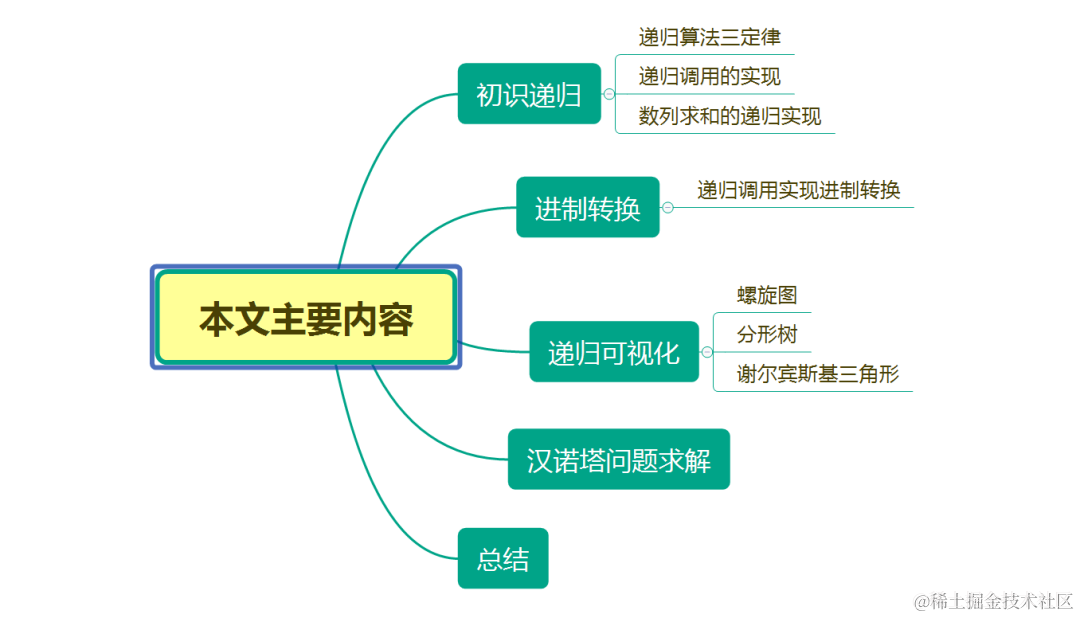 本文主要内容

初识递归
递归算法三定律
递归调用的实现
数列求和的递归实现

进制转换
递归调用实现进制转换

递归可视化
螺旋图
分形树
谢尔宾斯基三角形

汉诺塔问题求解

总结

@稀土掘金技术社区